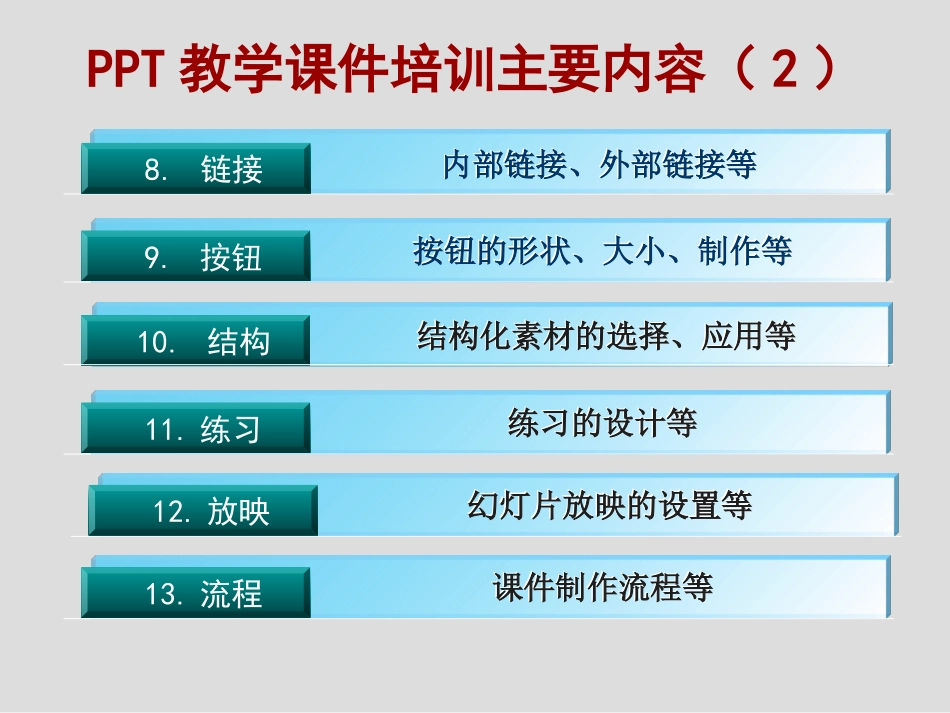 PPT 教学课件培训主要内容（2）

8. 链接
内部链接、外部链接等

9. 按钮
按钮的形状、大小、制作等

10. 结构
结构化素材的选择、应用等

11. 练习
练习的设计等

12. 放映
幻灯片放映的设置等

13. 流程
课件制作流程等